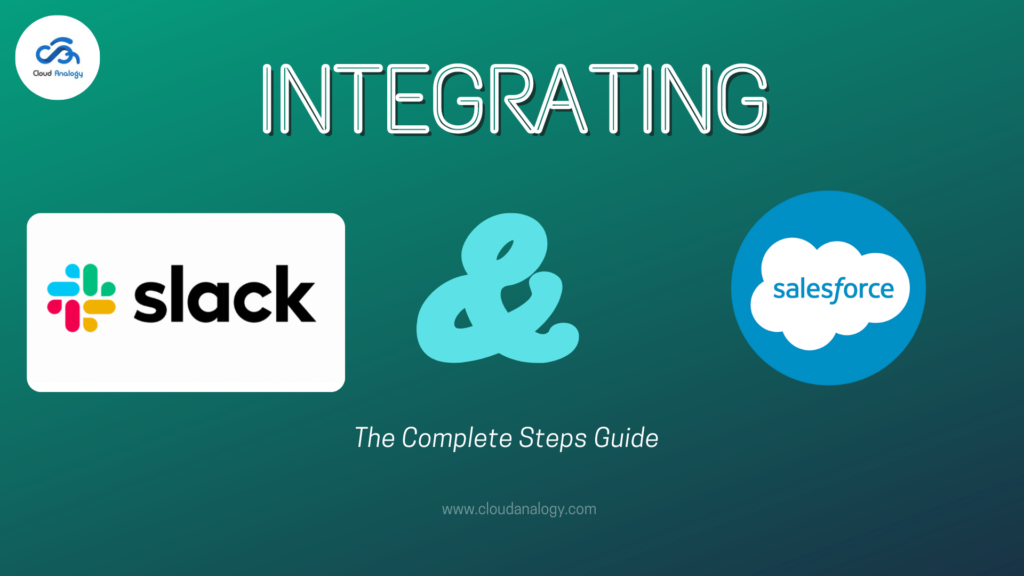 Cloud Analogy

INTEGRATING

slack

&

salesforce

The Complete Steps Guide

www.cloudanalogy.com